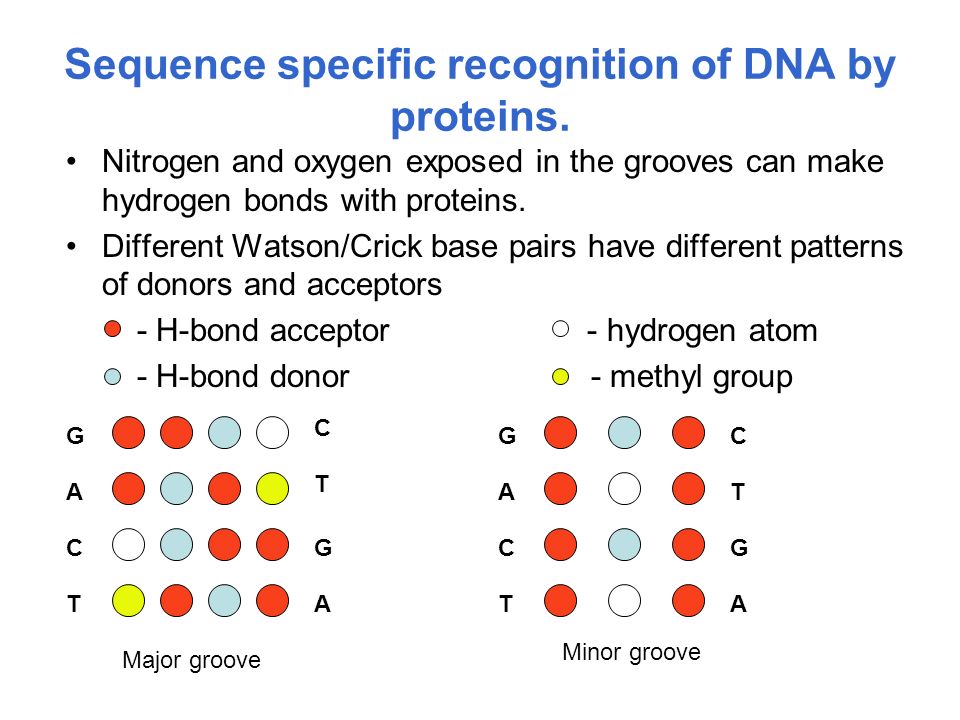 Sequence specific recognition of DNA by proteins.

• Nitrogen and oxygen exposed in the grooves can make hydrogen bonds with proteins.

• Different Watson/Crick base pairs have different patterns of donors and acceptors

- H-bond acceptor
- H-bond donor
- hydrogen atom
- methyl group

G C
A T
C G
T A

Major groove

G C
A T
C G
T A

Minor groove